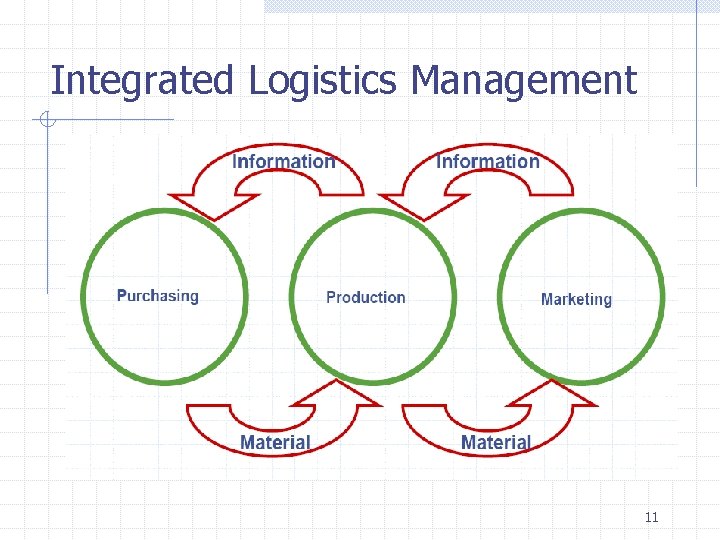 Integrated Logistics Management

Information

Information

Purchasing

Production

Marketing

Material

Material

11